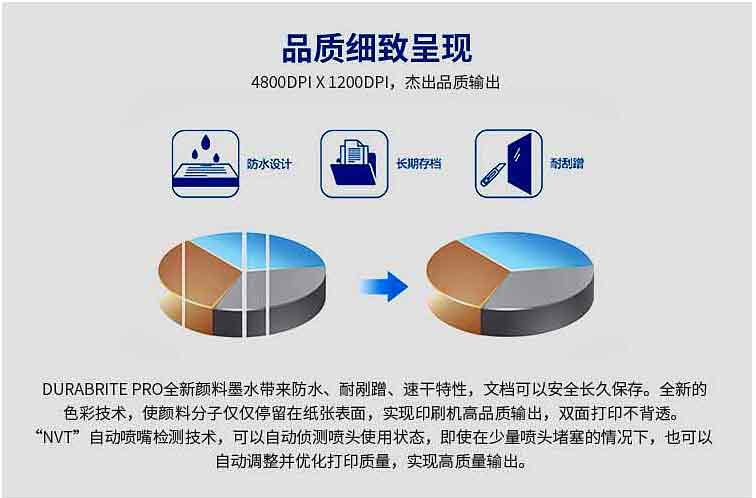 品质细致呈现

4800DPI X 1200DPI，杰出品质输出

防水设计

长期存档

耐刮蹭

DURABRITE PRO全新颜料墨水带来防水、耐剐蹭、速干特性，文档可以安全长久保存。全新的色彩技术，使颜料分子仅仅停留在纸张表面，实现印刷机高品质输出，双面打印不背透。“NVT”自动喷嘴检测技术，可以自动侦测喷头使用状态，即使在少量喷头堵塞的情况下，也可以自动调整并优化打印质量，实现高质量输出。